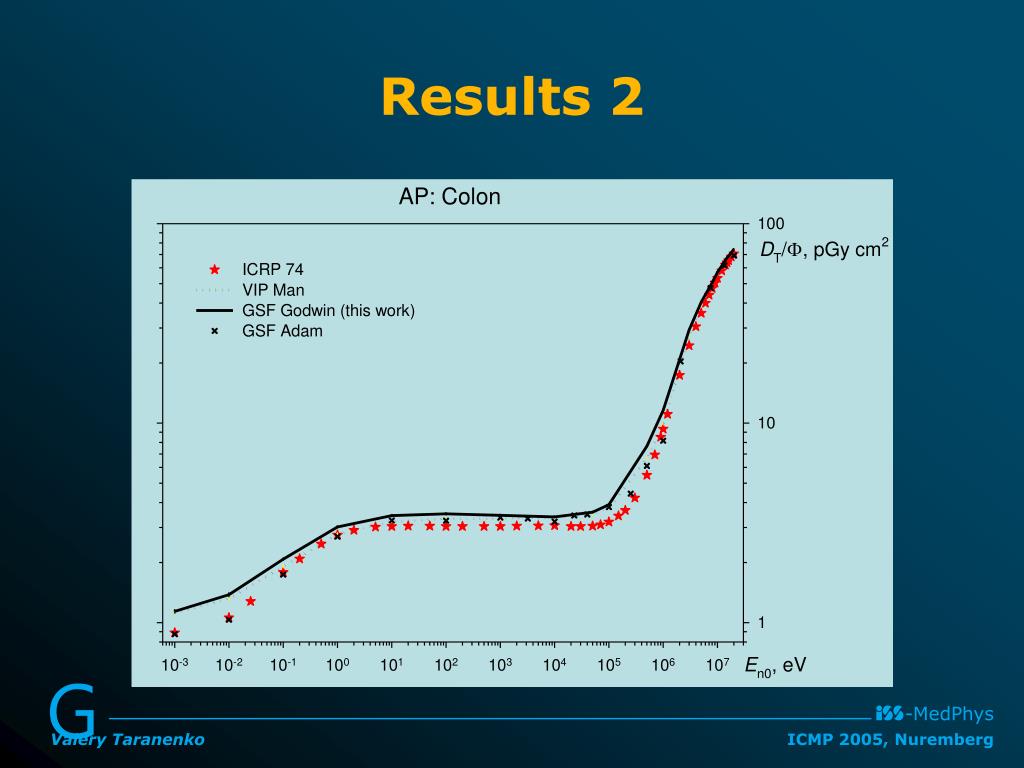 Results 2

AP: Colon

ICRP 74
VIP Man
GSF Godwin (this work)
GSF Adam

100
$D_T/\Phi$, pGy cm$^2$
10
1

$10^{-3}$ $10^{-2}$ $10^{-1}$ $10^{0}$ $10^{1}$ $10^{2}$ $10^{3}$ $10^{4}$ $10^{5}$ $10^{6}$ $10^{7}$ $E_{n0}$, eV

G
Valery Taranenko
ISS-MedPhys
ICMP 2005, Nuremberg